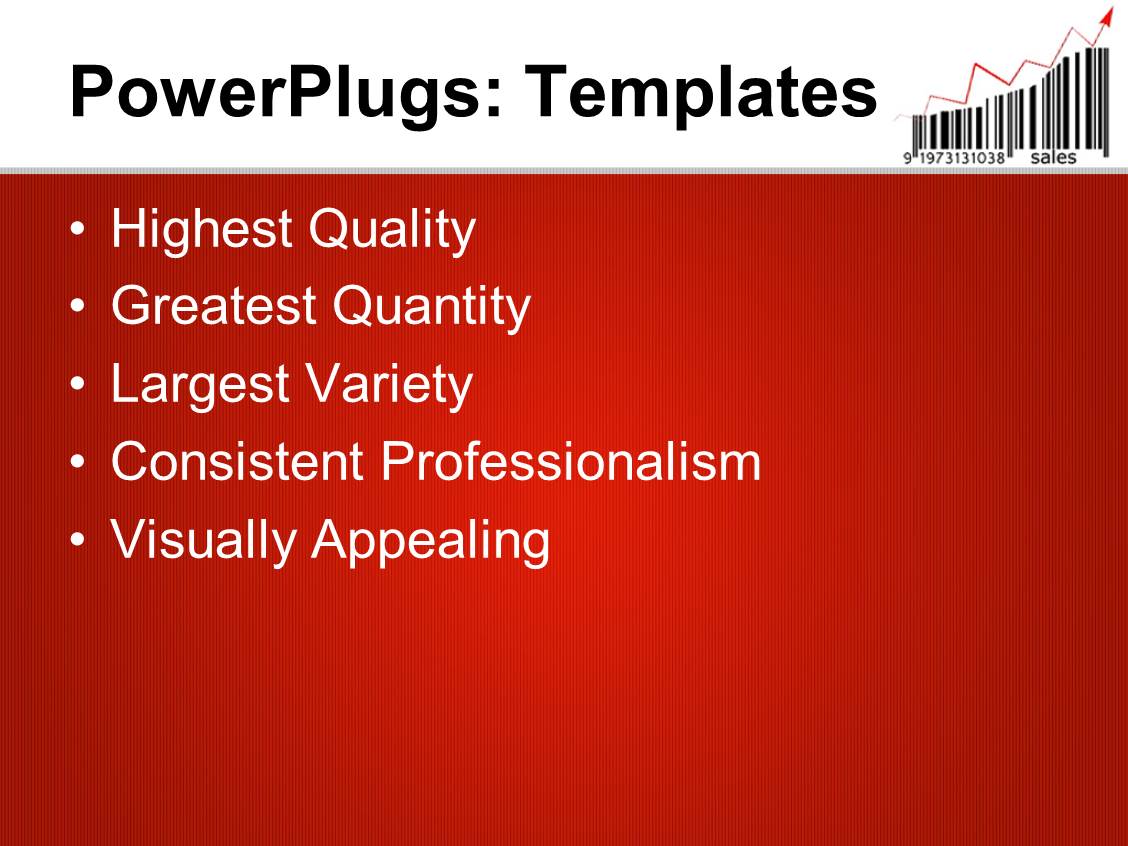 PowerPlugs: Templates

9 1973131038 sales

• Highest Quality
• Greatest Quantity
• Largest Variety
• Consistent Professionalism
• Visually Appealing